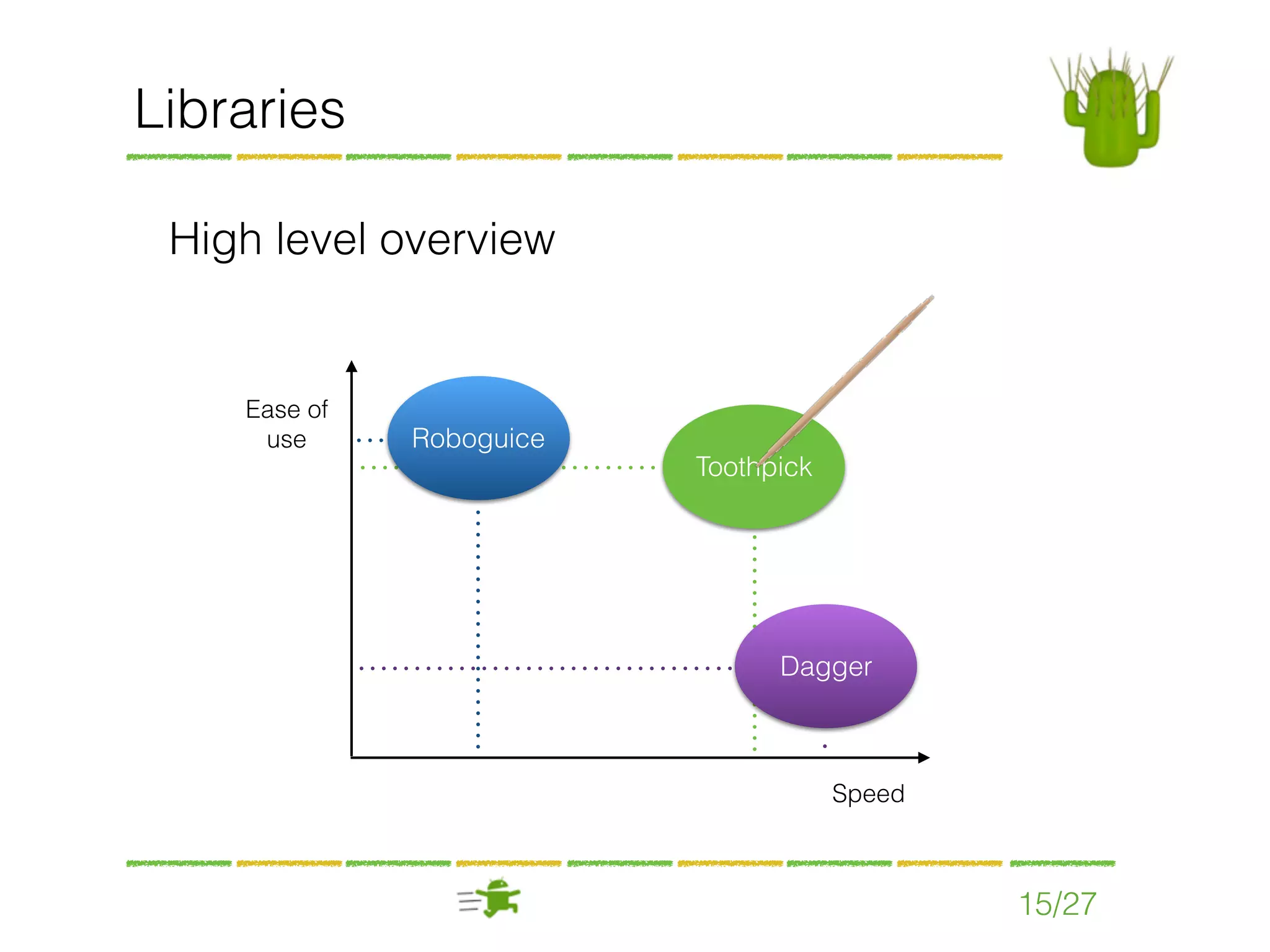 Libraries

High level overview

Ease of use

Roboguice

Toothpick

Dagger

Speed

15/27